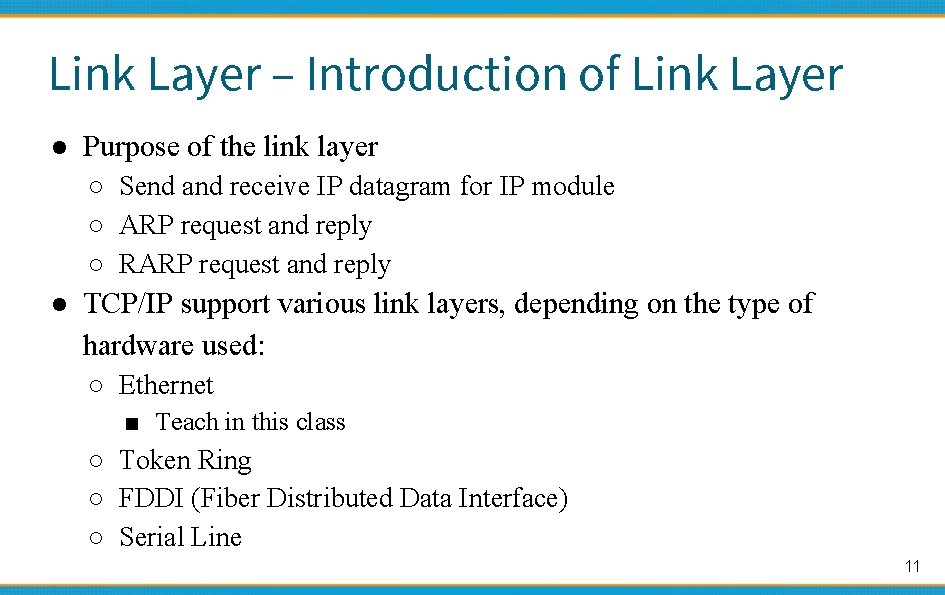 Link Layer – Introduction of Link Layer

● Purpose of the link layer
  ○ Send and receive IP datagram for IP module
  ○ ARP request and reply
  ○ RARP request and reply
● TCP/IP support various link layers, depending on the type of hardware used:
  ○ Ethernet
    ■ Teach in this class
  ○ Token Ring
  ○ FDDI (Fiber Distributed Data Interface)
  ○ Serial Line

11